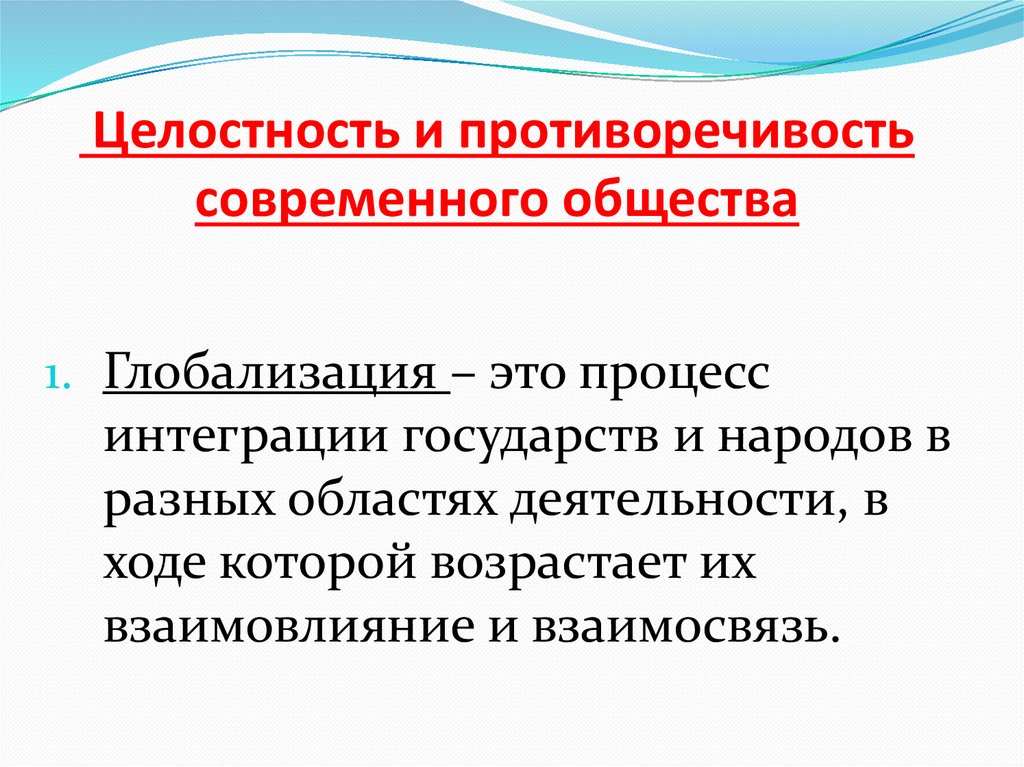 Целостность и противоречивость современного общества

1. Глобализация – это процесс интеграции государств и народов в разных областях деятельности, в ходе которой возрастает их взаимовлияние и взаимосвязь.